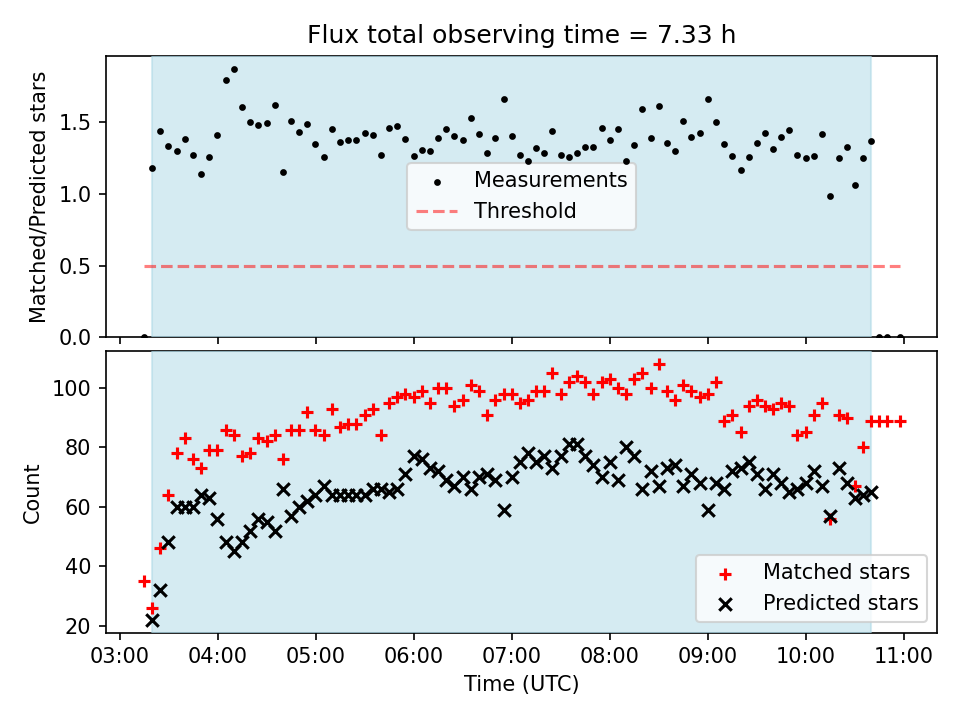 Flux total observing time = 7.33 h

Matched/Predicted stars

1.5
1.0
0.5
0.0

Measurements
Threshold

Count

100
80
60
40
20

Matched stars
Predicted stars

03:00 04:00 05:00 06:00 07:00 08:00 09:00 10:00 11:00

Time (UTC)